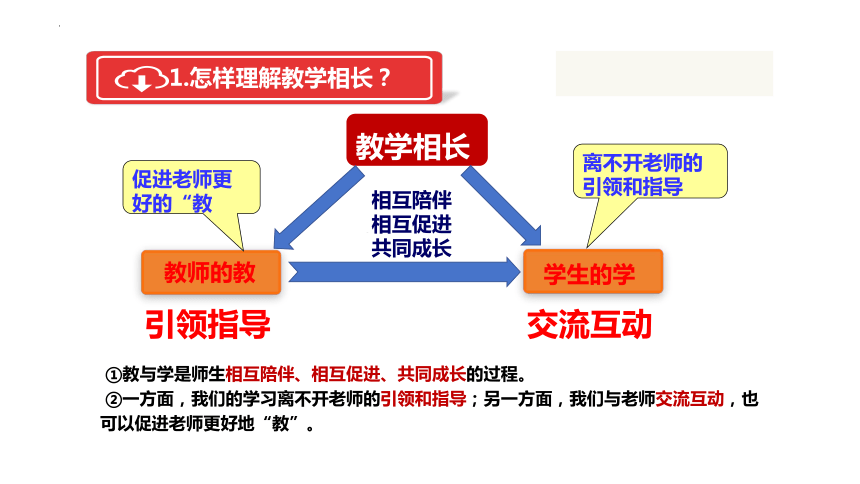 1.怎样理解教学相长？

教学相长

促进老师更好的“教

离不开老师的引领和指导

相互陪伴
相互促进
共同成长

教师的教

学生的学

引领指导

交流互动

①教与学是师生相互陪伴、相互促进、共同成长的过程。

②一方面，我们的学习离不开老师的引领和指导；另一方面，我们与老师交流互动，也可以促进老师更好地“教”。